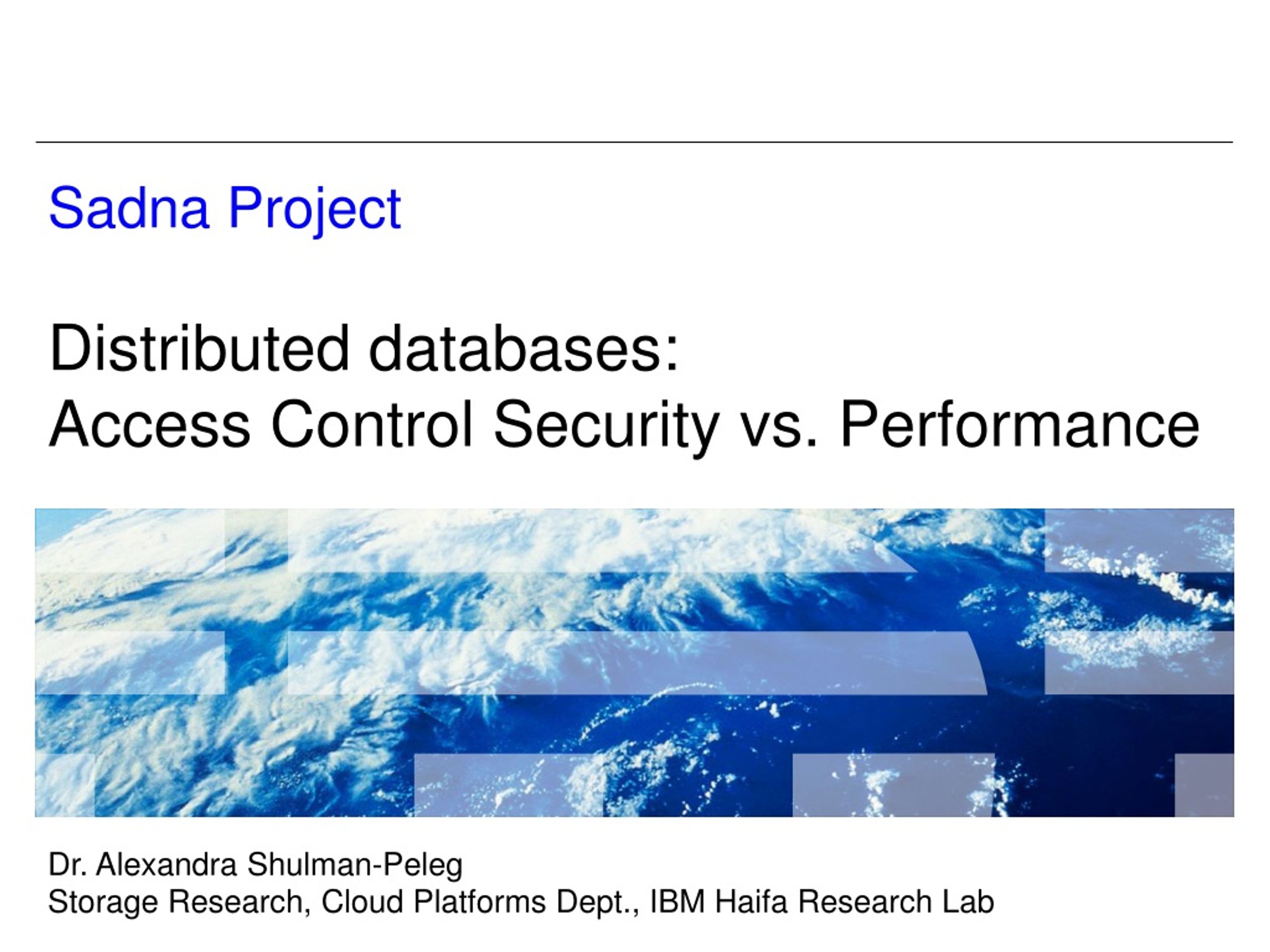 Sadna Project

Distributed databases:
Access Control Security vs. Performance

Dr. Alexandra Shulman-Peleg
Storage Research, Cloud Platforms Dept., IBM Haifa Research Lab